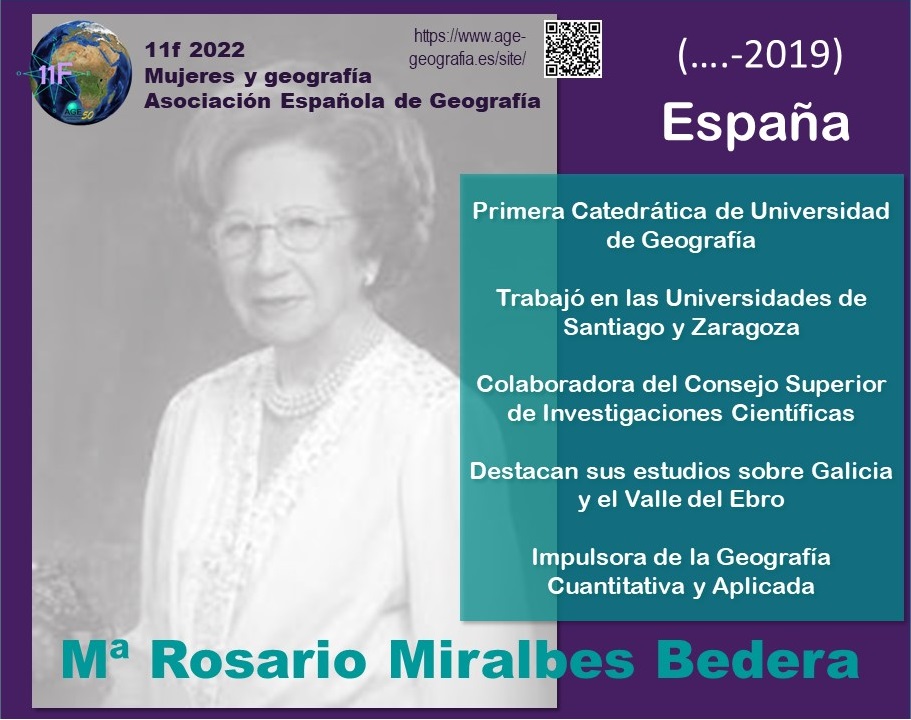 11F
AGE 50

11f 2022
Mujeres y geografía
Asociación Española de Geografía

https://www.age-geografia.es/site/

(….-2019)
España

Primera Catedrática de Universidad de Geografía

Trabajó en las Universidades de Santiago y Zaragoza

Colaboradora del Consejo Superior de Investigaciones Científicas

Destacan sus estudios sobre Galicia y el Valle del Ebro

Impulsora de la Geografía Cuantitativa y Aplicada

Mª Rosario Miralbes Bedera